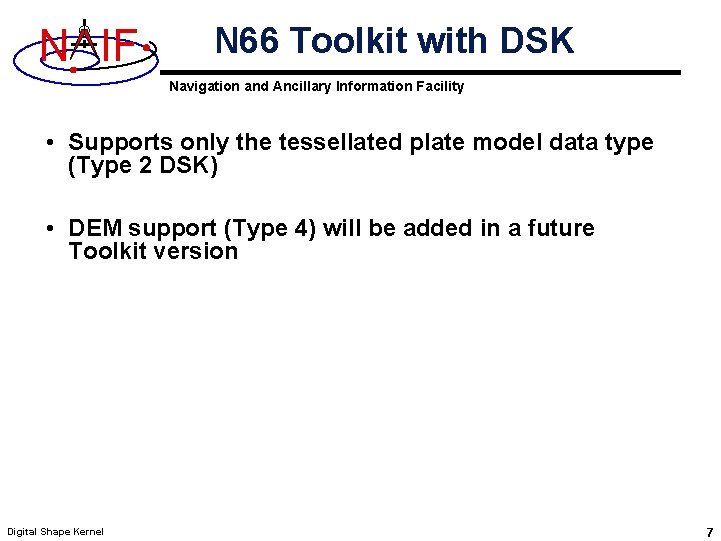 NAIF

N66 Toolkit with DSK

Navigation and Ancillary Information Facility

• Supports only the tessellated plate model data type (Type 2 DSK)

• DEM support (Type 4) will be added in a future Toolkit version

Digital Shape Kernel

7